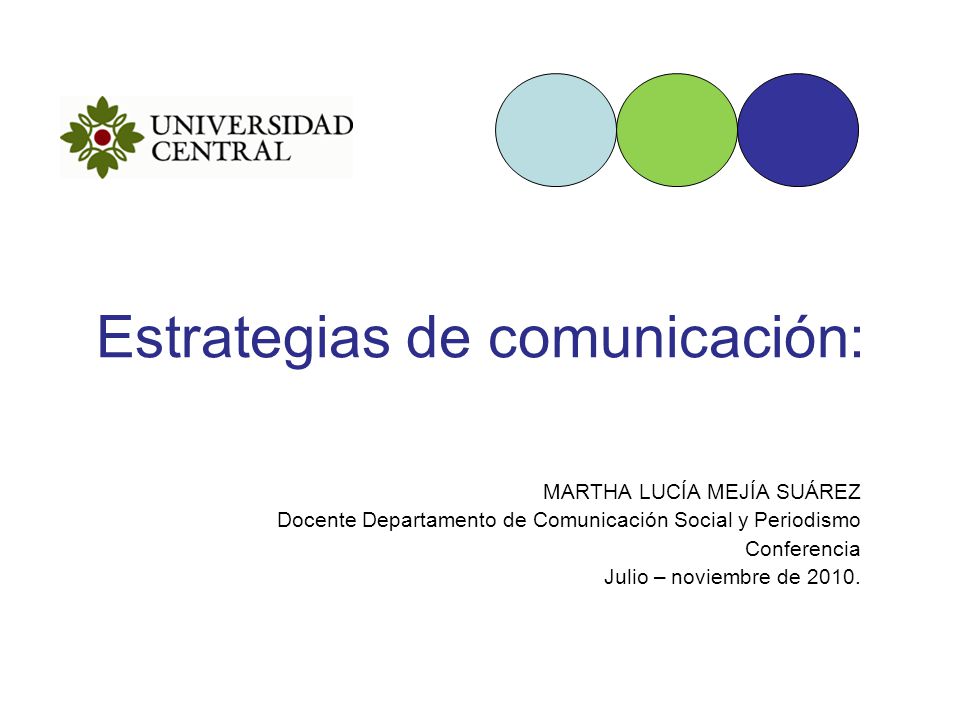 UNIVERSIDAD CENTRAL

Estrategias de comunicación:

MARTHA LUCÍA MEJÍA SUÁREZ
Docente Departamento de Comunicación Social y Periodismo
Conferencia
Julio – noviembre de 2010.